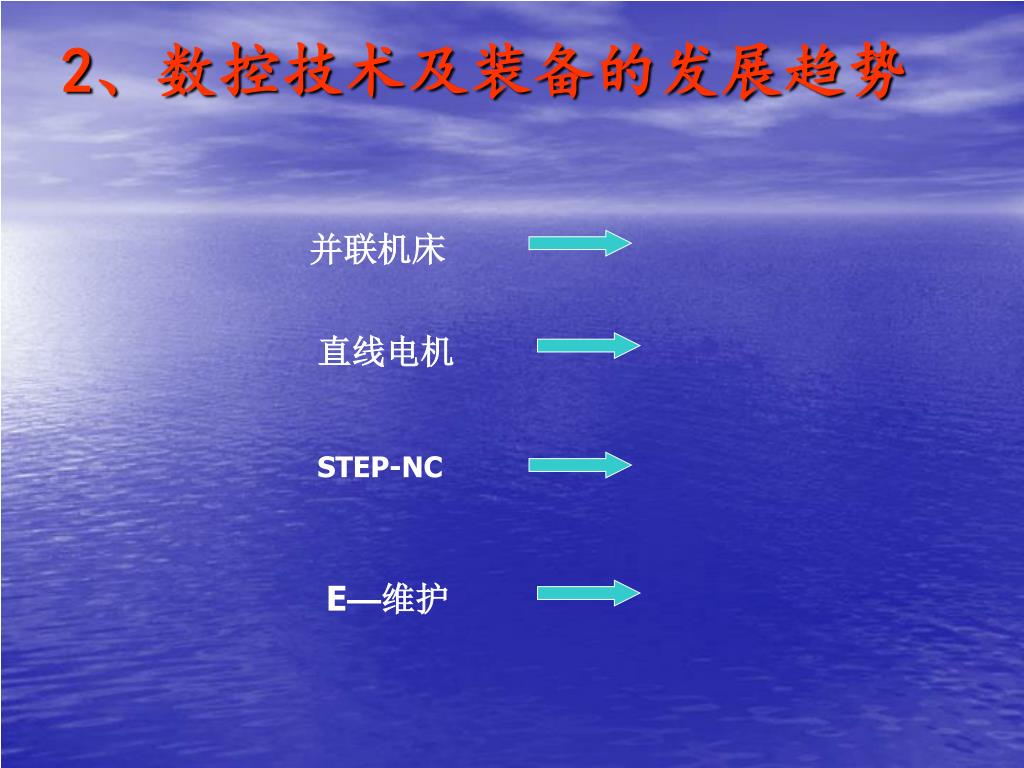 2、数控技术及装备的发展趋势

并联机床

直线电机

STEP-NC

E—维护